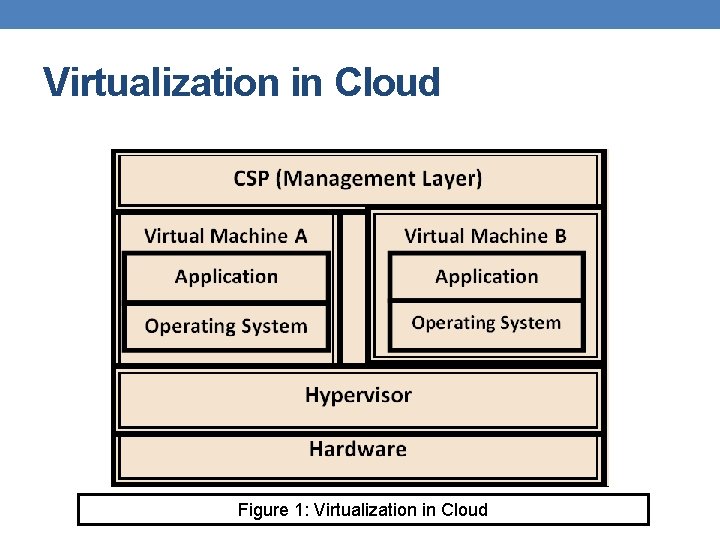 Virtualization in Cloud

CSP (Management Layer)

Virtual Machine A

Application

Operating System

Virtual Machine B

Application

Operating System

Hypervisor

Hardware

Figure 1: Virtualization in Cloud